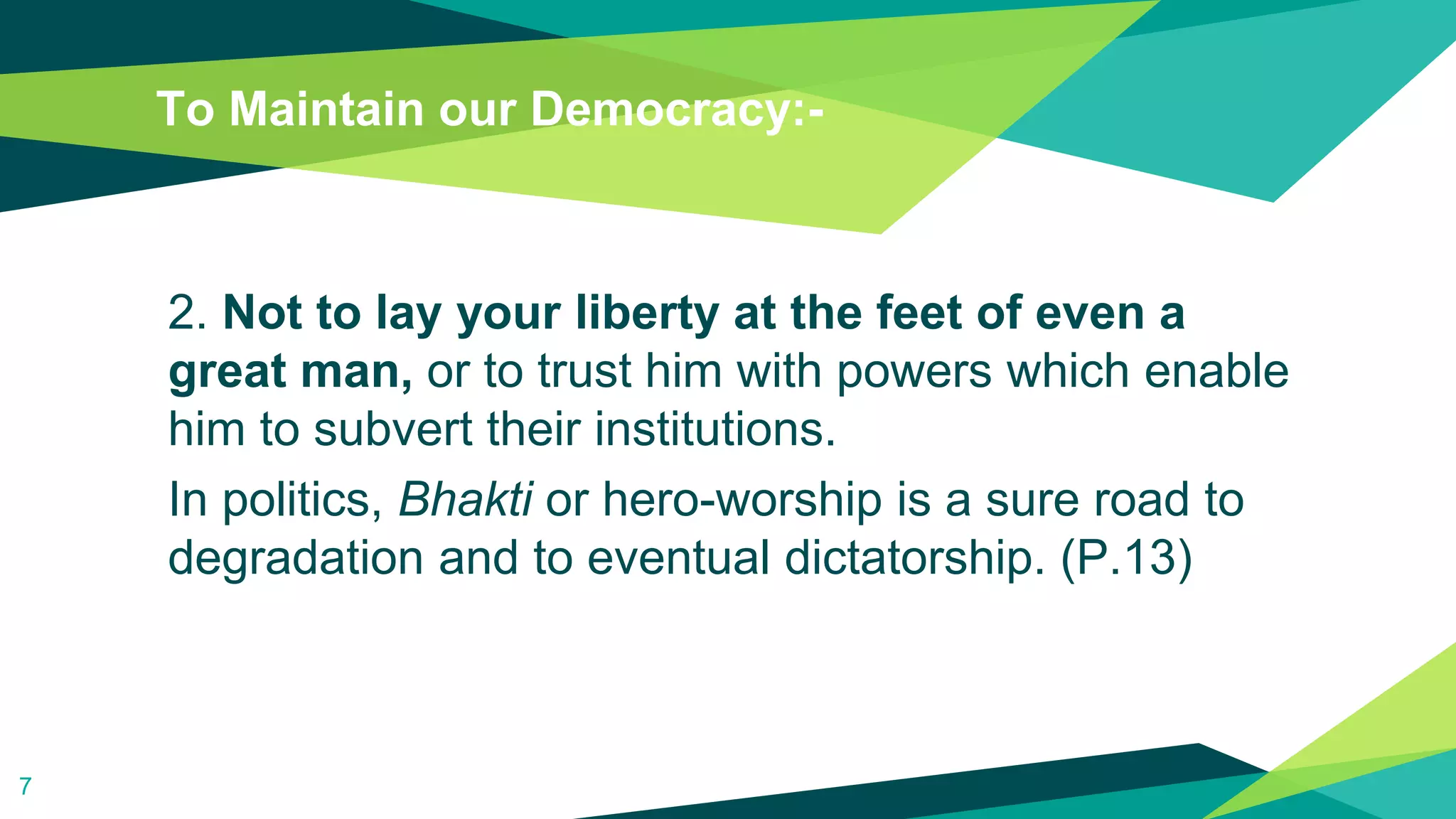 To Maintain our Democracy:-

2. Not to lay your liberty at the feet of even a great man, or to trust him with powers which enable him to subvert their institutions.

In politics, Bhakti or hero-worship is a sure road to degradation and to eventual dictatorship. (P.13)

7